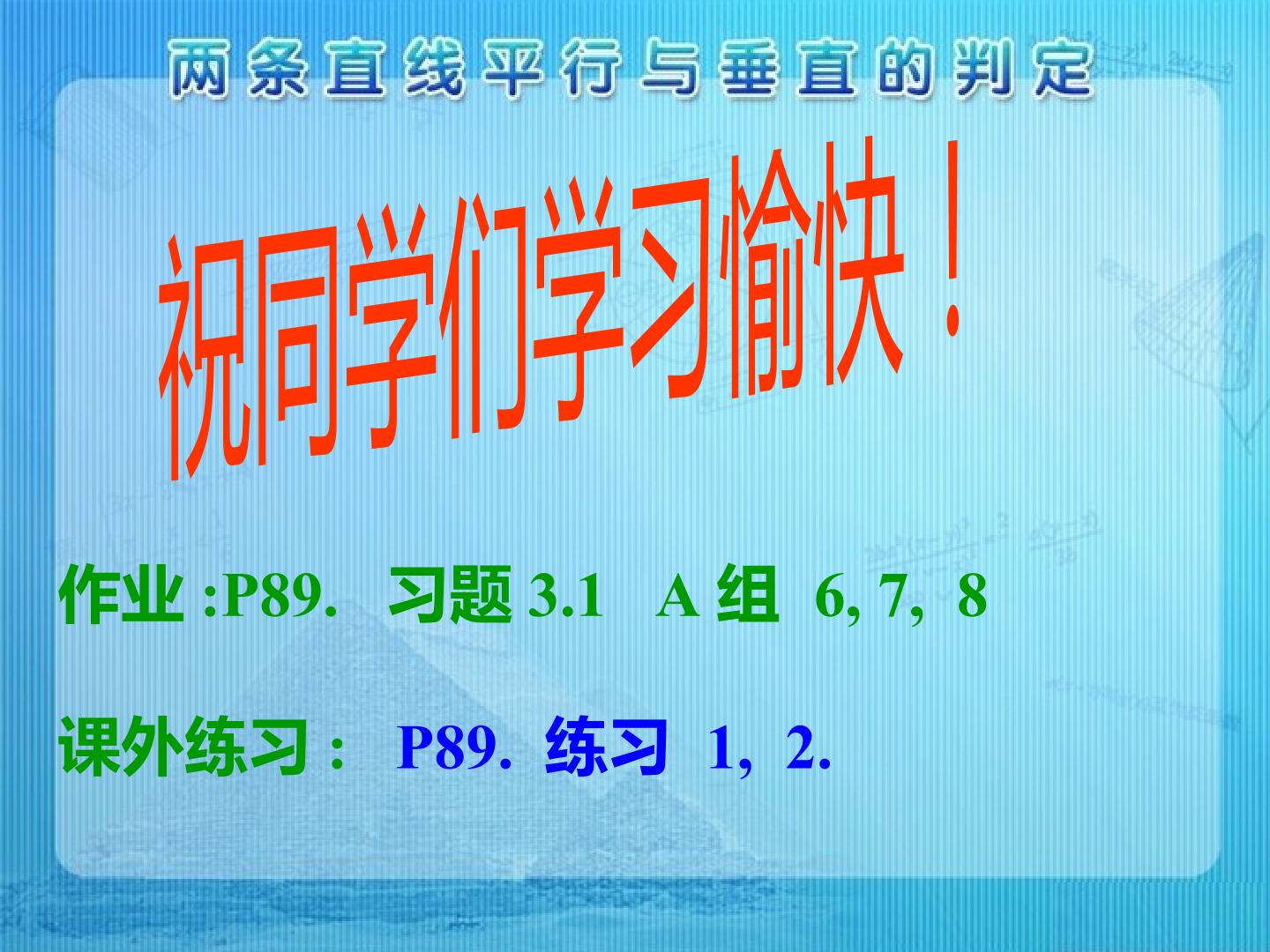 两条直线平行与垂直的判定

祝同学们学习愉快！

作业:P89. 习题3.1 A组 6, 7, 8

课外练习: P89. 练习 1, 2.